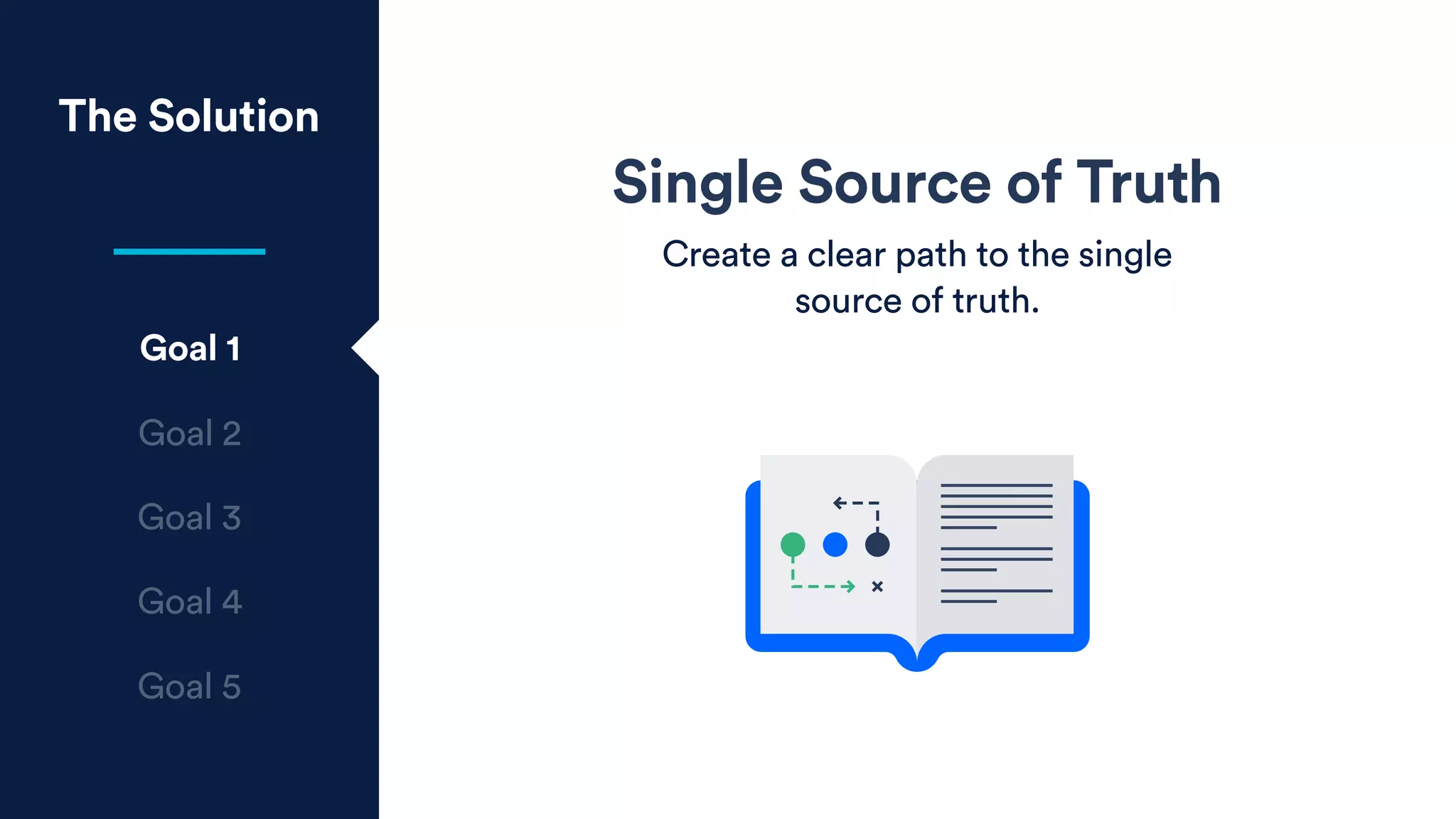 The Solution

Goal 1

Goal 2

Goal 3

Goal 4

Goal 5

Single Source of Truth

Create a clear path to the single source of truth.